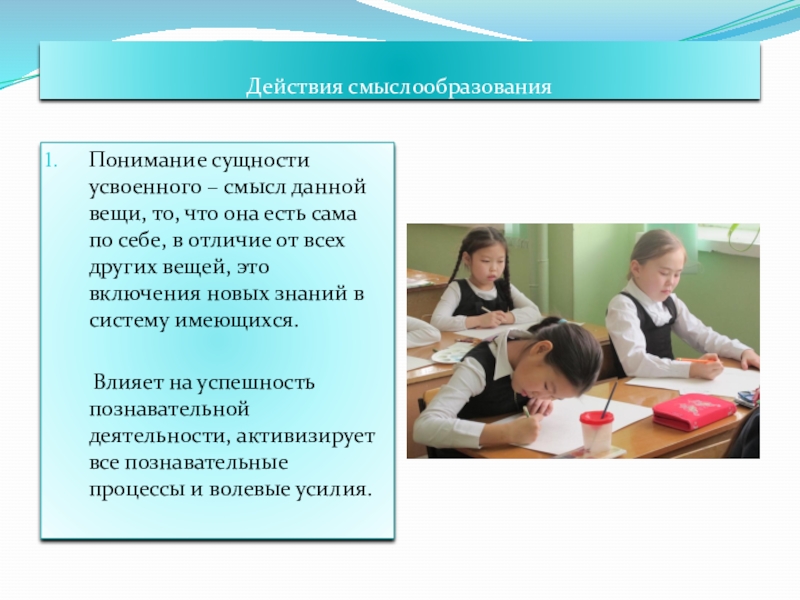 Действия смыслообразования

1. Понимание сущности усвоенного – смысл данной вещи, то, что она есть сама по себе, в отличие от всех других вещей, это включения новых знаний в систему имеющихся.

Влияет на успешность познавательной деятельности, активизирует все познавательные процессы и волевые усилия.